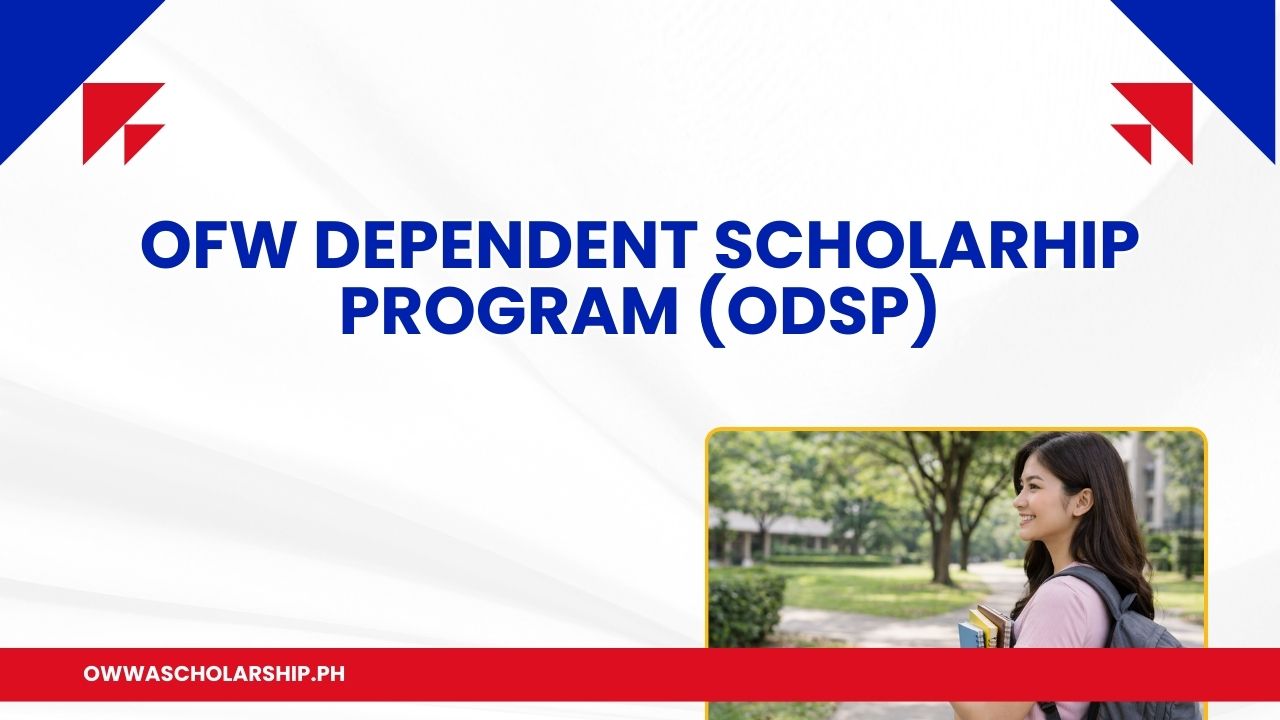 OFW DEPENDENT SCHOLARHIP PROGRAM (ODSP)

OWWASCHOLARSHIP.PH